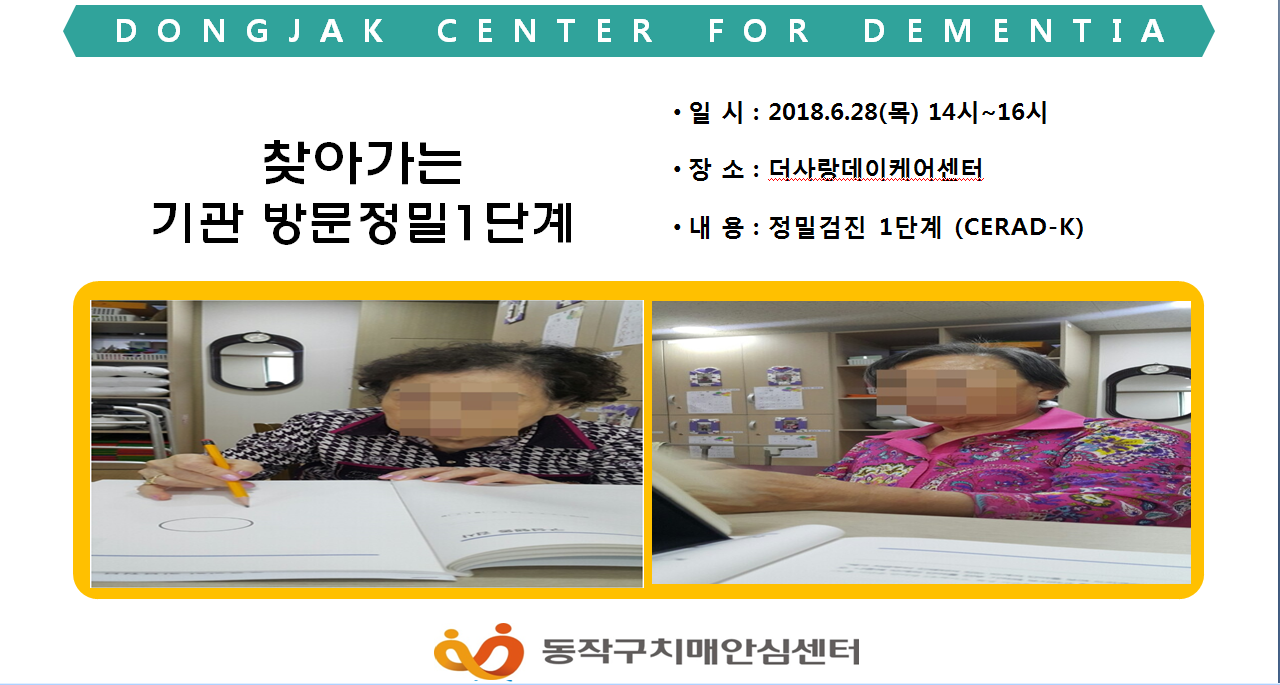 DONGJAK CENTER FOR DEMENTIA

찾아가는
기관 방문정밀1단계

• 일 시 : 2018.6.28(목) 14시~16시

• 장 소 : 더사랑데이케어센터

• 내 용 : 정밀검진 1단계 (CERAD-K)

동작구치매안심센터